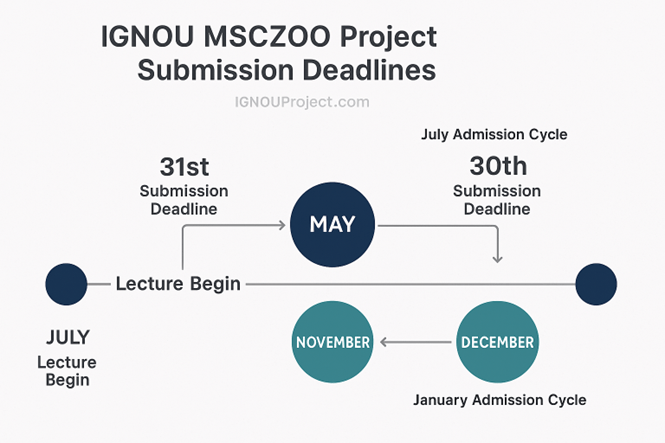 IGNOU MSCZOO Project Submission Deadlines

IGNOUProject.com

July Admission Cycle

31st
Submission
Deadline

MAY

30th
Submission
Deadline

Lecture Begin

JULY
Lecture
Begin

NOVEMBER

DECEMBER

January Admission Cycle